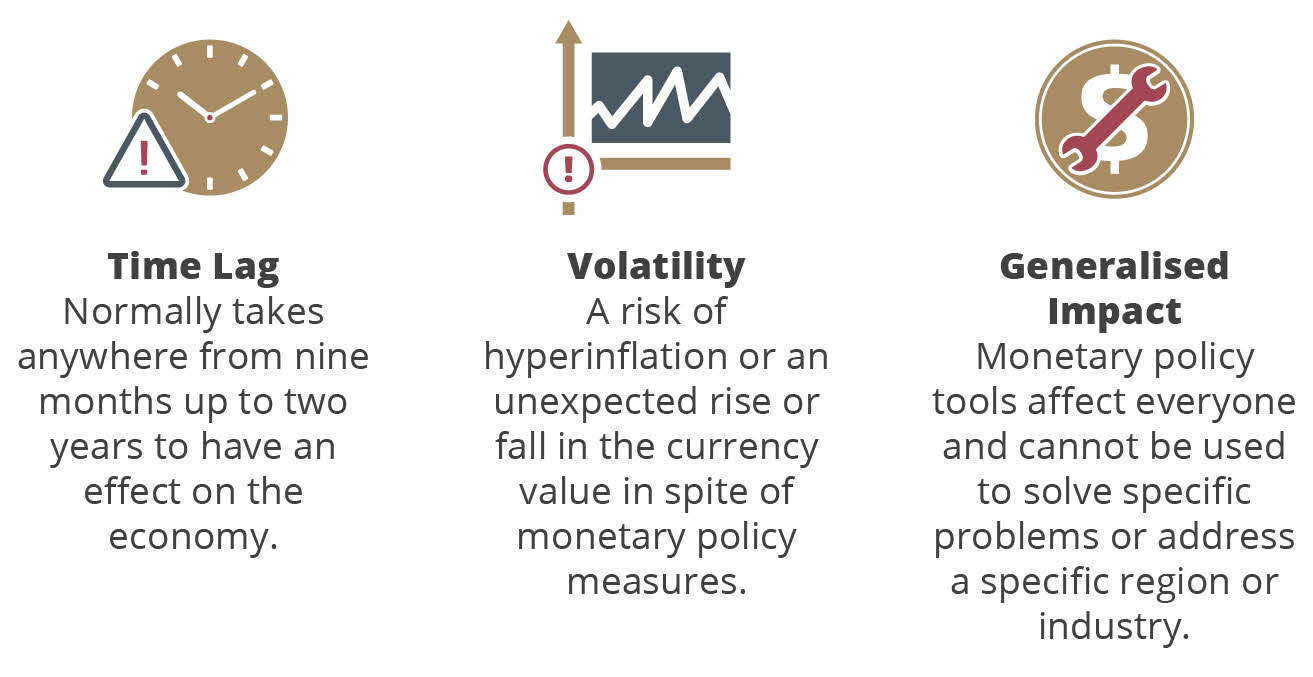 Time Lag
Normally takes anywhere from nine months up to two years to have an effect on the economy.

Volatility
A risk of hyperinflation or an unexpected rise or fall in the currency value in spite of monetary policy measures.

Generalised Impact
Monetary policy tools affect everyone and cannot be used to solve specific problems or address a specific region or industry.